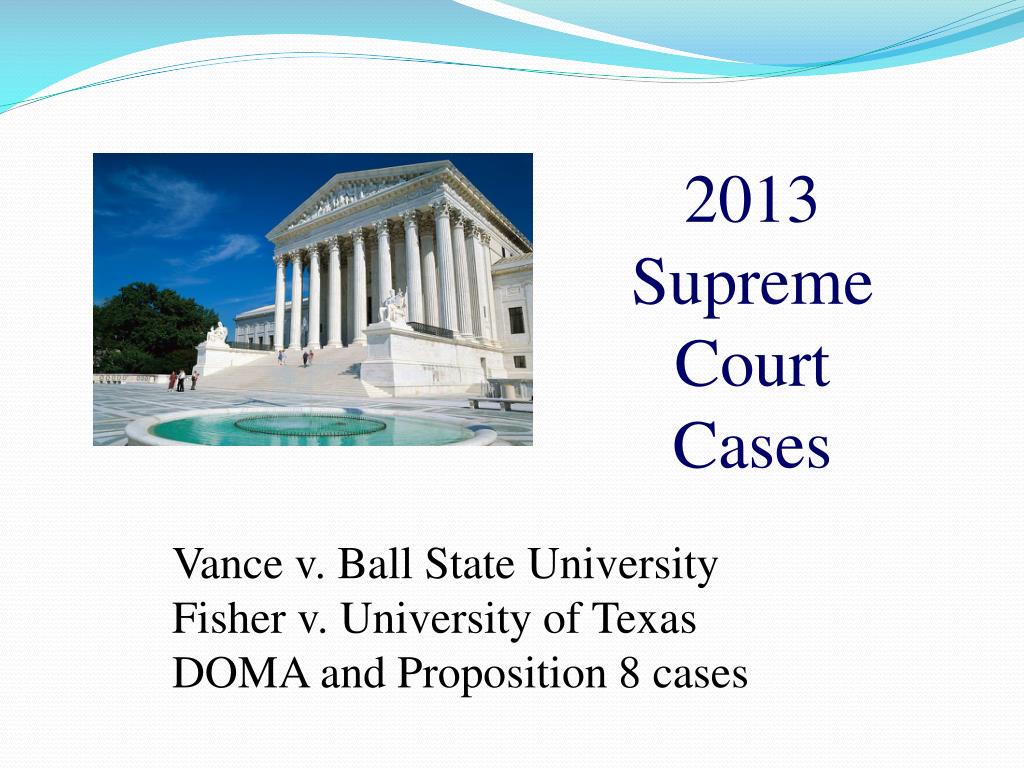 2013 Supreme Court Cases

Vance v. Ball State University
Fisher v. University of Texas
DOMA and Proposition 8 cases